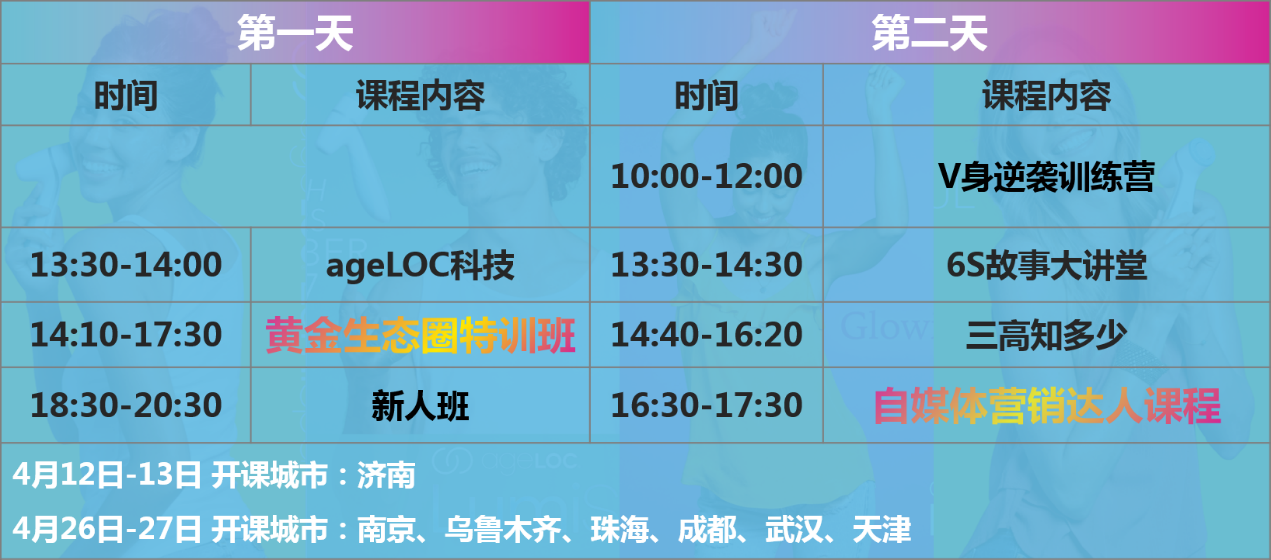 | 第一天 | | 第二天 | |
|---|---|---|---|
| 时间 | 课程内容 | 时间 | 课程内容 |
| | | 10:00-12:00 | V身逆袭训练营 |
| 13:30-14:00 | ageLOC科技 | 13:30-14:30 | 6S故事大讲堂 |
| 14:10-17:30 | 黄金生态圈特训班 | 14:40-16:20 | 三高知多少 |
| 18:30-20:30 | 新人班 | 16:30-17:30 | 自媒体营销达人课程 |

4月12日-13日 开课城市：济南

4月26日-27日 开课城市：南京、乌鲁木齐、珠海、成都、武汉、天津